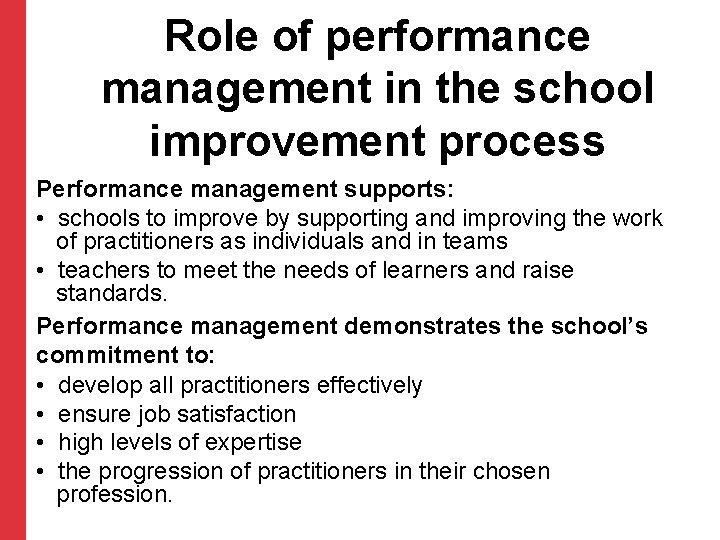 Role of performance management in the school improvement process

Performance management supports:

• schools to improve by supporting and improving the work of practitioners as individuals and in teams
• teachers to meet the needs of learners and raise standards.

Performance management demonstrates the school's commitment to:

• develop all practitioners effectively
• ensure job satisfaction
• high levels of expertise
• the progression of practitioners in their chosen profession.